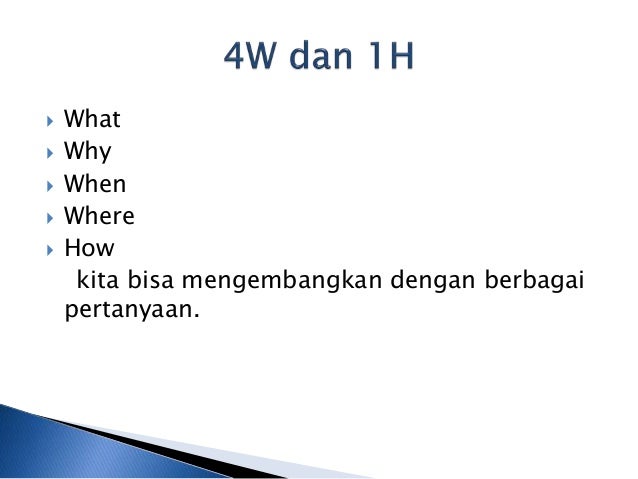 4W dan 1H

What
Why
When
Where
How

kita bisa mengembangkan dengan berbagai pertanyaan.